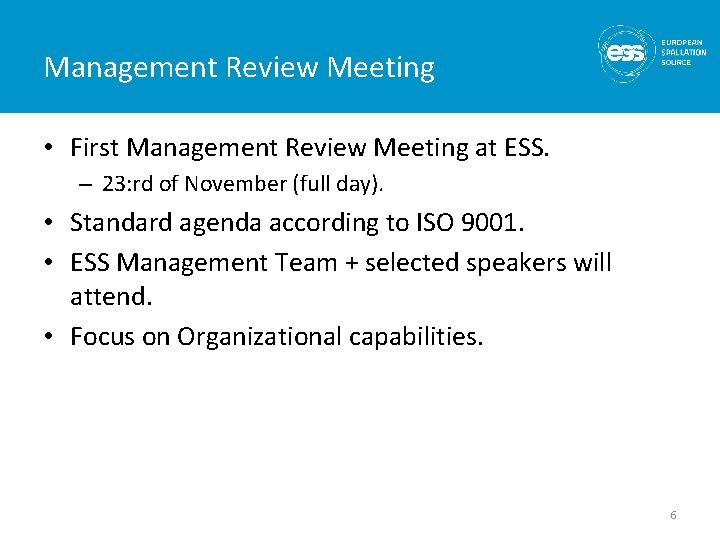 Management Review Meeting

ess EUROPEAN SPALLATION SOURCE

• First Management Review Meeting at ESS.
  – 23:rd of November (full day).
• Standard agenda according to ISO 9001.
• ESS Management Team + selected speakers will attend.
• Focus on Organizational capabilities.

6